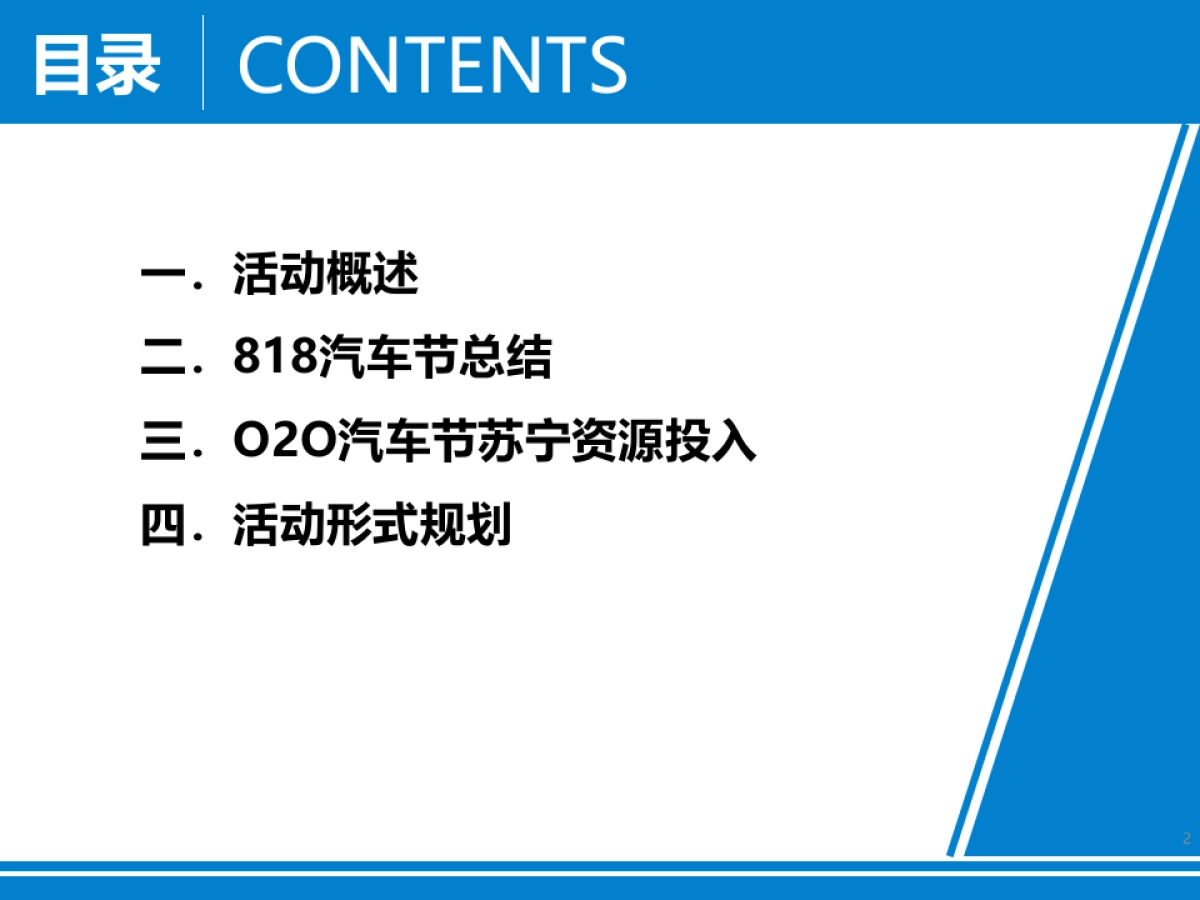 目录 CONTENTS

一．活动概述

二．818汽车节总结

三．O2O汽车节苏宁资源投入

四．活动形式规划

2